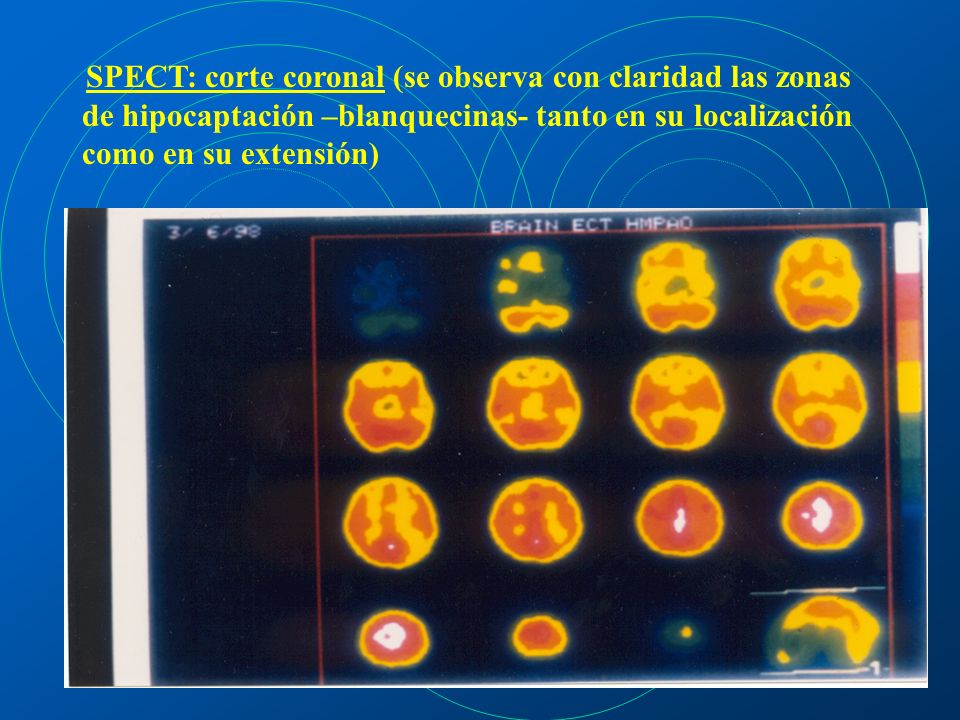 SPECT: corte coronal (se observa con claridad las zonas de hipocaptación –blanquecinas- tanto en su localización como en su extensión)

3/ 6/98

BRAIN ECT HMPAO

1